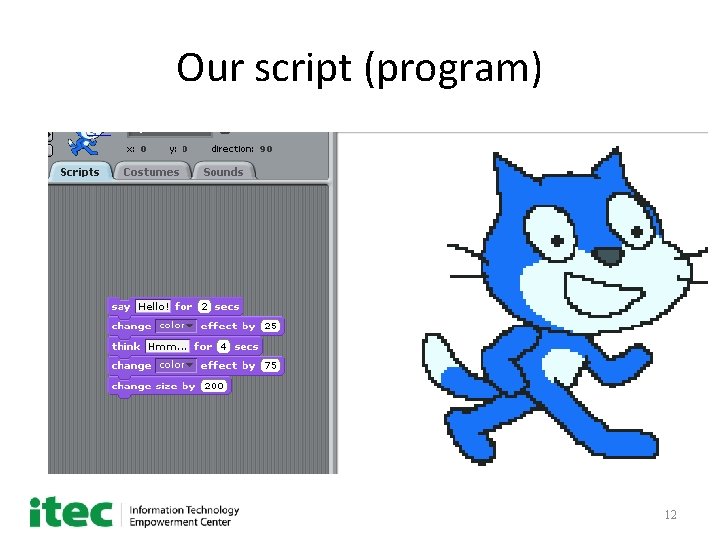 Our script (program)

x: 0 y: 0 direction: 90

Scripts Costumes Sounds

say Hello! for 2 secs
change color effect by 25
think Hmm... for 4 secs
change color effect by 75
change size by 200

itec Information Technology Empowerment Center

12